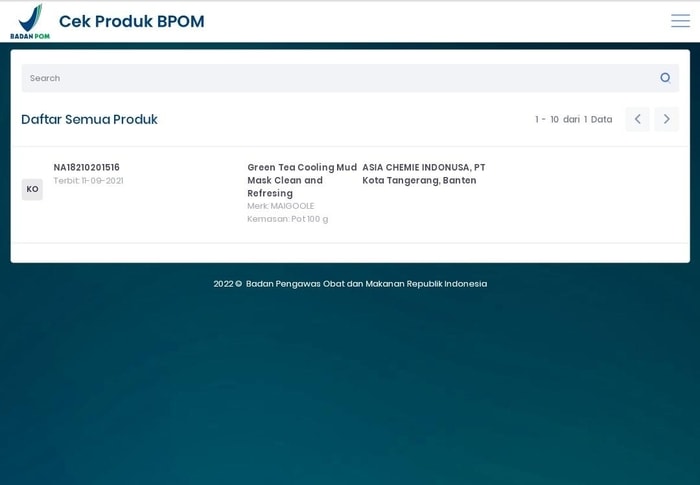 BADAN POM

Cek Produk BPOM

Search

Daftar Semua Produk

1 - 10 dari 1 Data

KO

NA18210201516
Terbit: 11-09-2021

Green Tea Cooling Mud Mask Clean and Refresing
Merk: MAIGOOLE
Kemasan: Pot 100 g

ASIA CHEMIE INDONUSA, PT
Kota Tangerang, Banten

2022 © Badan Pengawas Obat dan Makanan Republik Indonesia